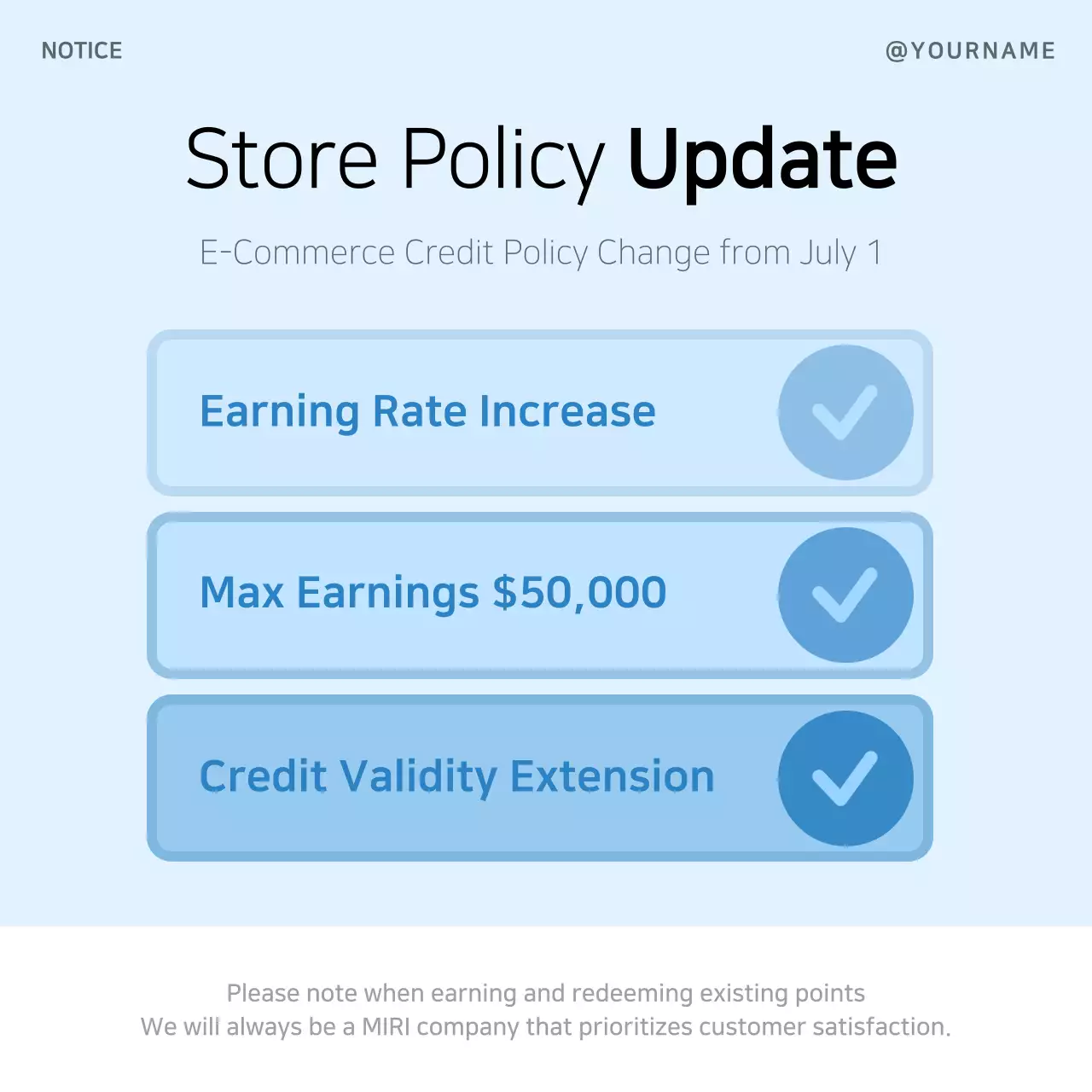 NOTICE

@YOURNAME

Store Policy Update

E-Commerce Credit Policy Change from July 1

Earning Rate Increase

Max Earnings $50,000

Credit Validity Extension

Please note when earning and redeeming existing points
We will always be a MIRI company that prioritizes customer satisfaction.